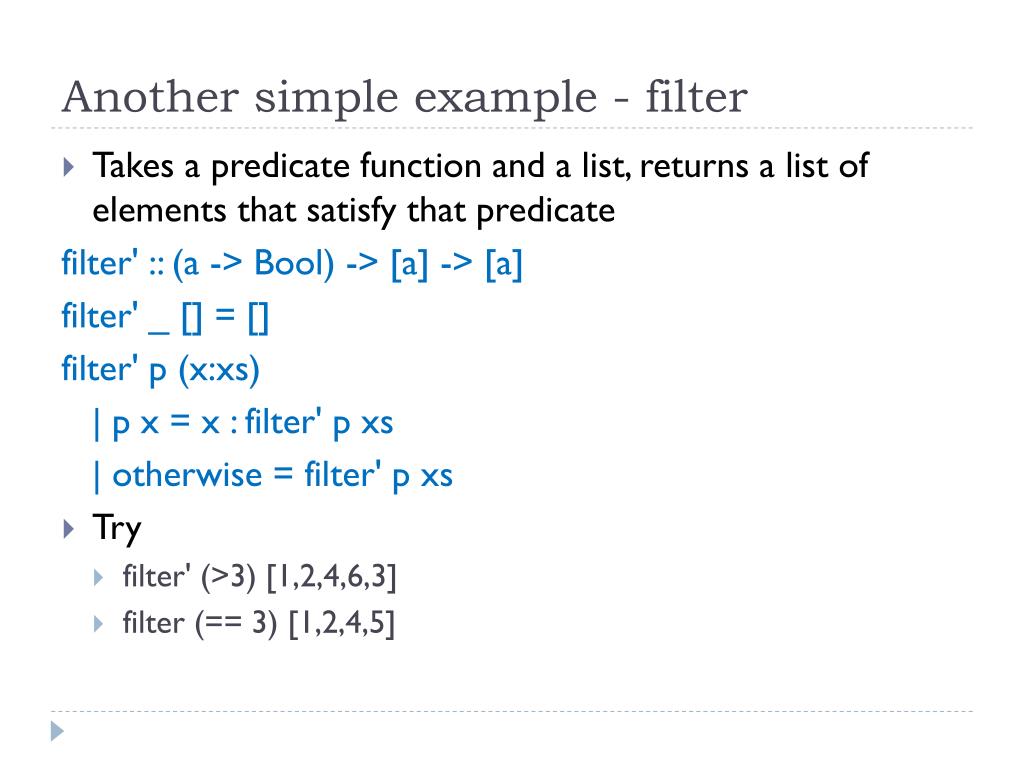 Another simple example - filter

Takes a predicate function and a list, returns a list of elements that satisfy that predicate

filter' :: (a -> Bool) -> [a] -> [a]

filter' _ [] = []

filter' p (x:xs)

| p x = x : filter' p xs

| otherwise = filter' p xs

Try

filter' (>3) [1,2,4,6,3]

filter (== 3) [1,2,4,5]